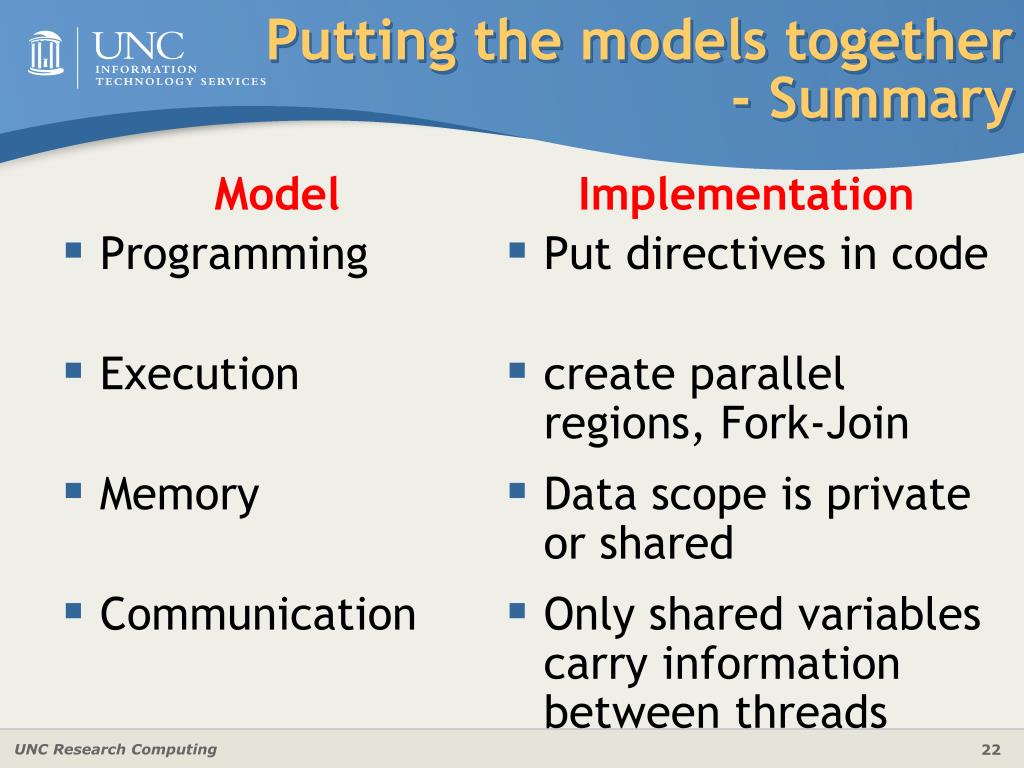 UNC
INFORMATION TECHNOLOGY SERVICES

Putting the models together - Summary

Model
- Programming
- Execution
- Memory
- Communication

Implementation
- Put directives in code
- create parallel regions, Fork-Join
- Data scope is private or shared
- Only shared variables carry information between threads

UNC Research Computing

22